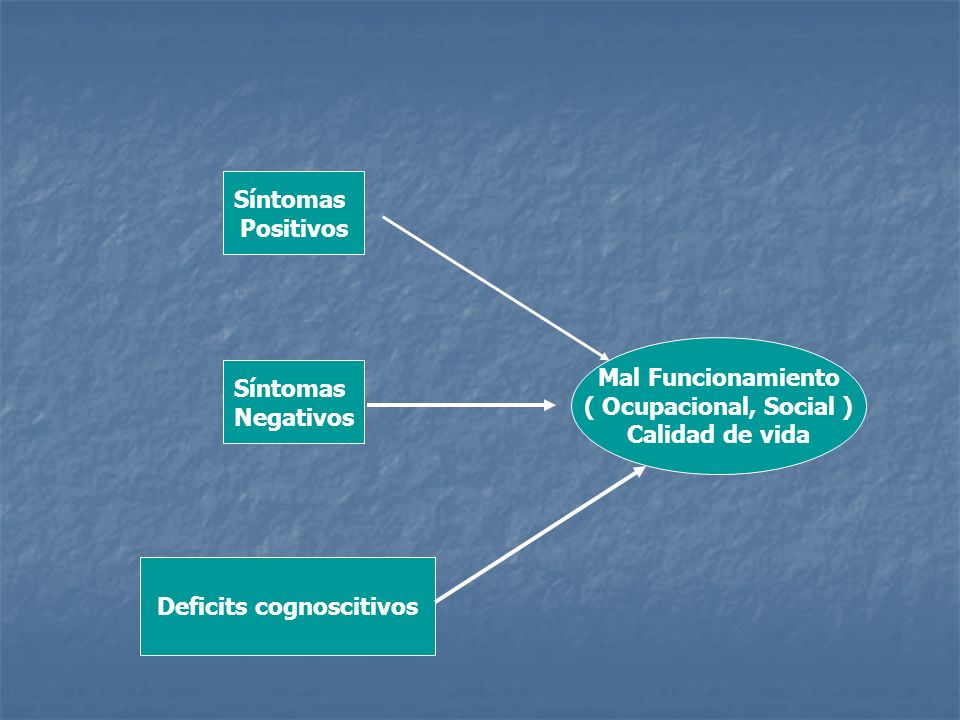 Síntomas Positivos

Síntomas Negativos

Deficits cognoscitivos

Mal Funcionamiento ( Ocupacional, Social ) Calidad de vida